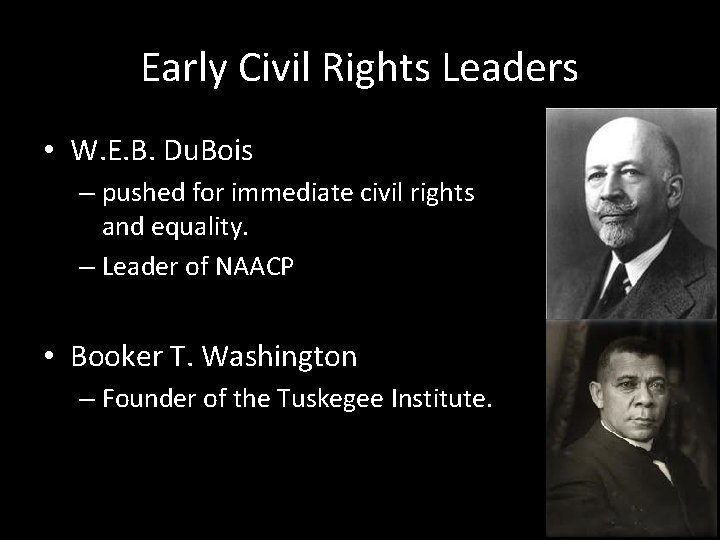 Early Civil Rights Leaders

• W.E.B. DuBois
– pushed for immediate civil rights and equality.
– Leader of NAACP

• Booker T. Washington
– Founder of the Tuskegee Institute.